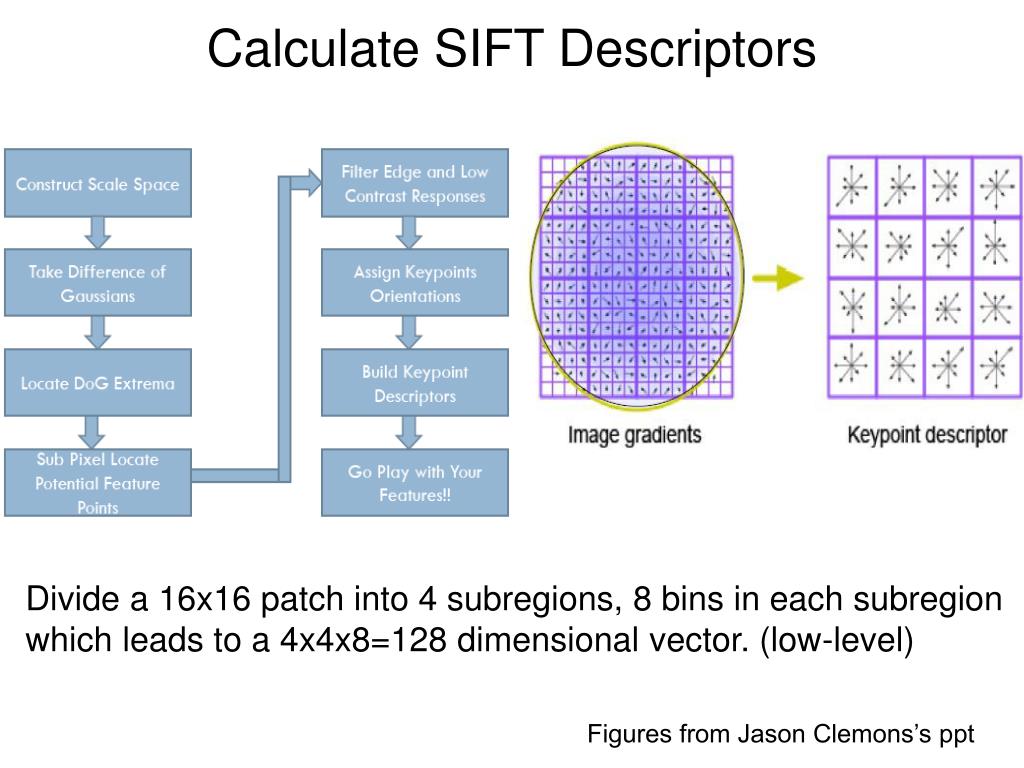 Calculate SIFT Descriptors

Construct Scale Space

Take Difference of Gaussians

Locate DoG Extrema

Sub Pixel Locate Potential Feature Points

Filter Edge and Low Contrast Responses

Assign Keypoints Orientations

Build Keypoint Descriptors

Go Play with Your Features!!

Image gradients

Keypoint descriptor

Divide a 16x16 patch into 4 subregions, 8 bins in each subregion which leads to a 4x4x8=128 dimensional vector. (low-level)

Figures from Jason Clemons's ppt